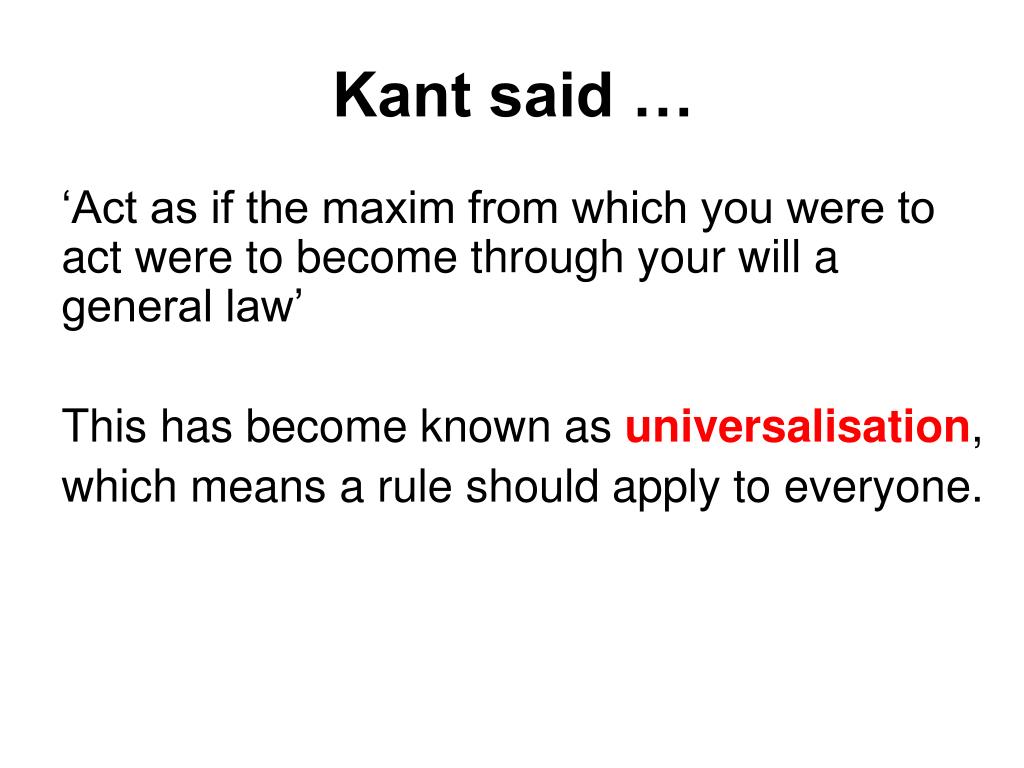 Kant said …

‘Act as if the maxim from which you were to act were to become through your will a general law’

This has become known as universalisation, which means a rule should apply to everyone.